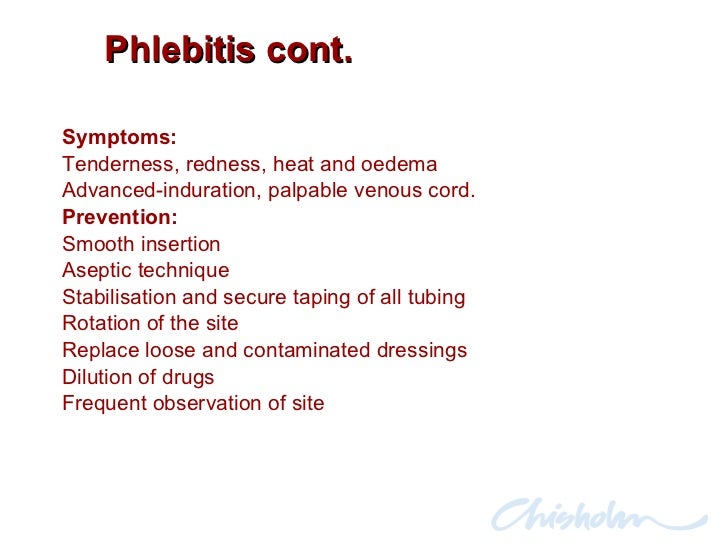 Phlebitis cont.

Symptoms:
Tenderness, redness, heat and oedema
Advanced-induration, palpable venous cord.
Prevention:
Smooth insertion
Aseptic technique
Stabilisation and secure taping of all tubing
Rotation of the site
Replace loose and contaminated dressings
Dilution of drugs
Frequent observation of site

Chisholm